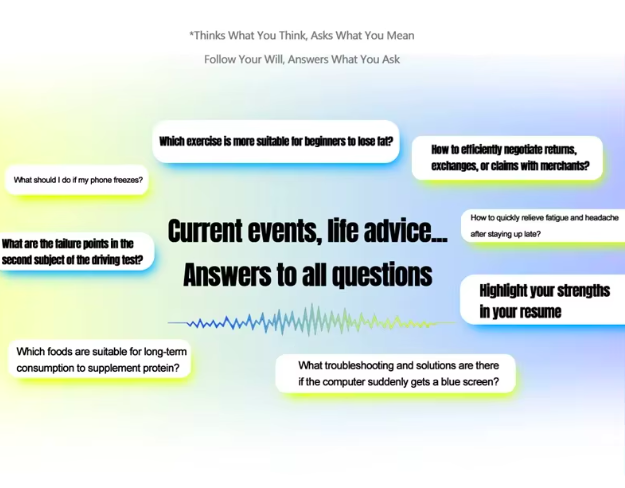 *Thinks What You Think, Asks What You Mean

Follow Your Will, Answers What You Ask

Which exercise is more suitable for beginners to lose fat?

How to efficiently negotiate returns, exchanges, or claims with merchants?

What should I do if my phone freezes?

How to quickly relieve fatigue and headache after staying up late?

What are the failure points in the second subject of the driving test?

Current events, life advice...
Answers to all questions

Highlight your strengths in your resume

Which foods are suitable for long-term consumption to supplement protein?

What troubleshooting and solutions are there if the computer suddenly gets a blue screen?